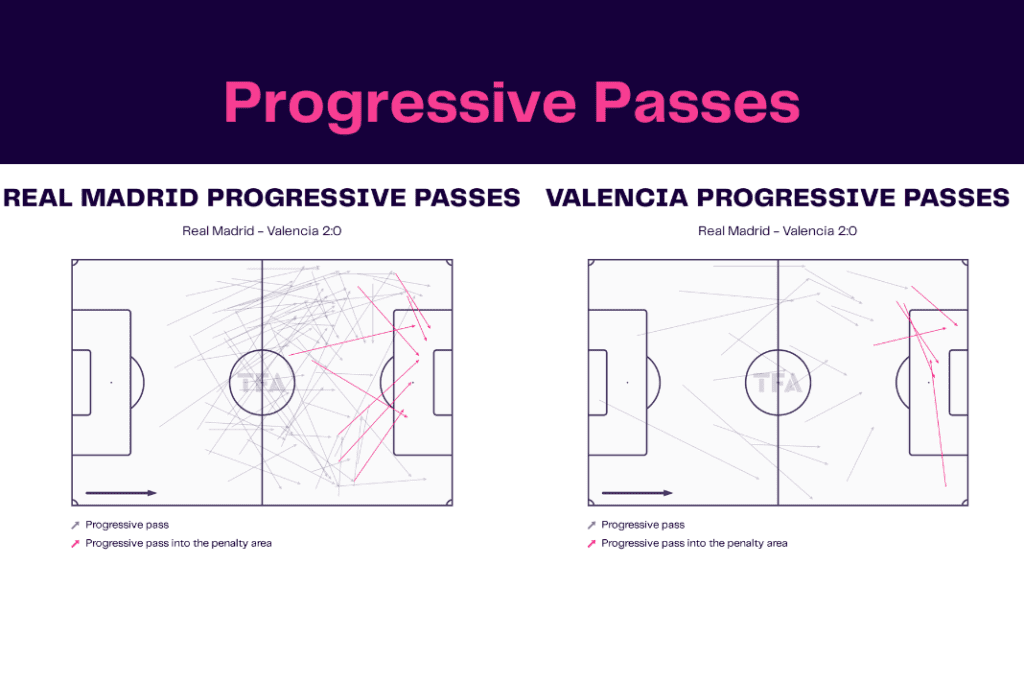 Progressive Passes

REAL MADRID PROGRESSIVE PASSES

Real Madrid - Valencia 2:0

TFA

Progressive pass
Progressive pass into the penalty area

VALENCIA PROGRESSIVE PASSES

Real Madrid - Valencia 2:0

TFA

Progressive pass
Progressive pass into the penalty area